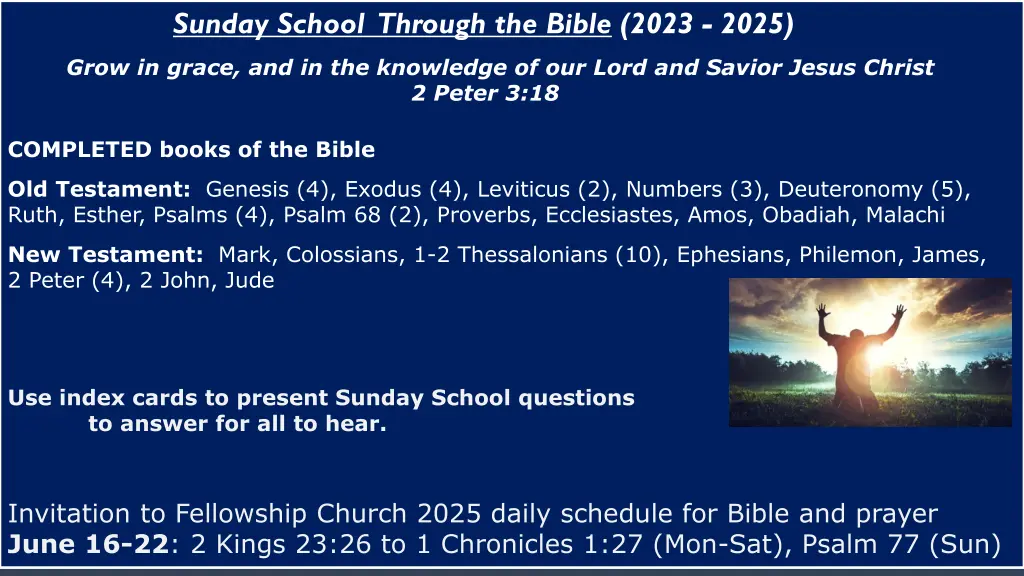 Sunday School Through the Bible (2023 - 2025)

Grow in grace, and in the knowledge of our Lord and Savior Jesus Christ
2 Peter 3:18

COMPLETED books of the Bible

Old Testament: Genesis (4), Exodus (4), Leviticus (2), Numbers (3), Deuteronomy (5), Ruth, Esther, Psalms (4), Psalm 68 (2), Proverbs, Ecclesiastes, Amos, Obadiah, Malachi

New Testament: Mark, Colossians, 1-2 Thessalonians (10), Ephesians, Philemon, James, 2 Peter (4), 2 John, Jude

Use index cards to present Sunday School questions to answer for all to hear.

Invitation to Fellowship Church 2025 daily schedule for Bible and prayer
June 16-22: 2 Kings 23:26 to 1 Chronicles 1:27 (Mon-Sat), Psalm 77 (Sun)